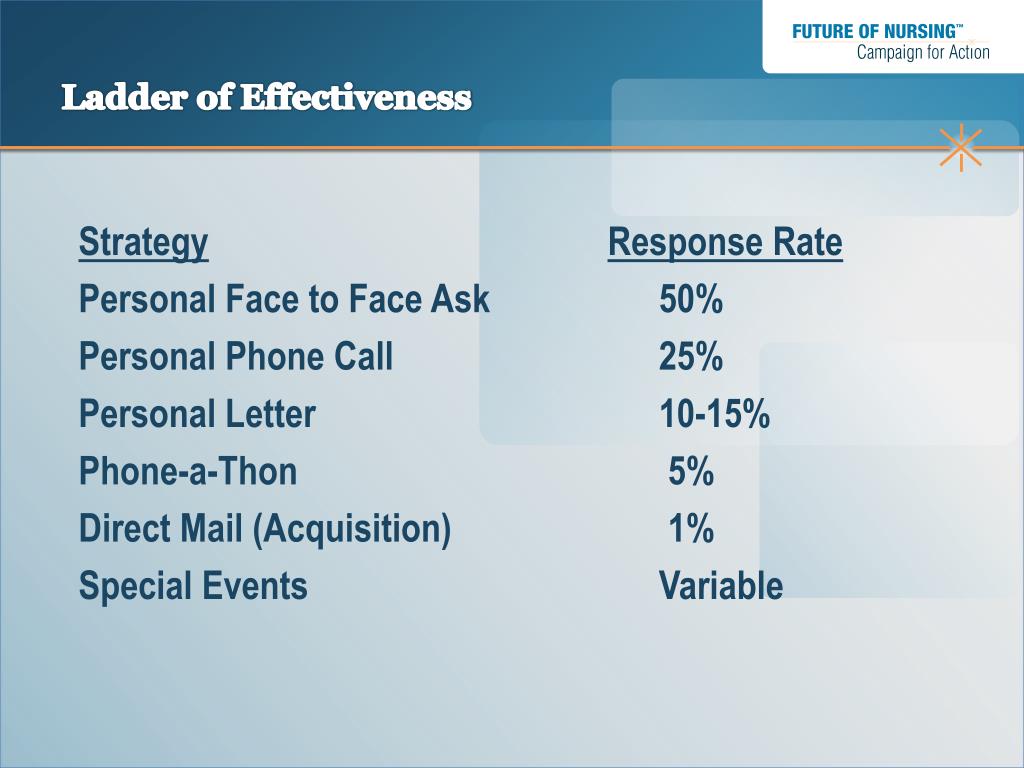 FUTURE OF NURSING™
Campaign for Action

Ladder of Effectiveness

| Strategy | Response Rate |
|---|---|
| Personal Face to Face Ask | 50% |
| Personal Phone Call | 25% |
| Personal Letter | 10-15% |
| Phone-a-Thon | 5% |
| Direct Mail (Acquisition) | 1% |
| Special Events | Variable |